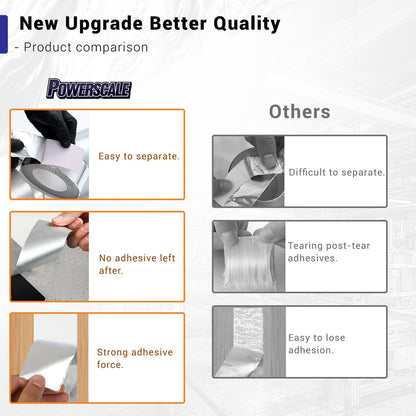 New Upgrade Better Quality
- Product comparison

POWERSCALE

Easy to separate.

No adhesive left after.

Strong adhesive force.

Others

Difficult to separate.

Tearing post-tear adhesives.

Easy to lose adhesion.